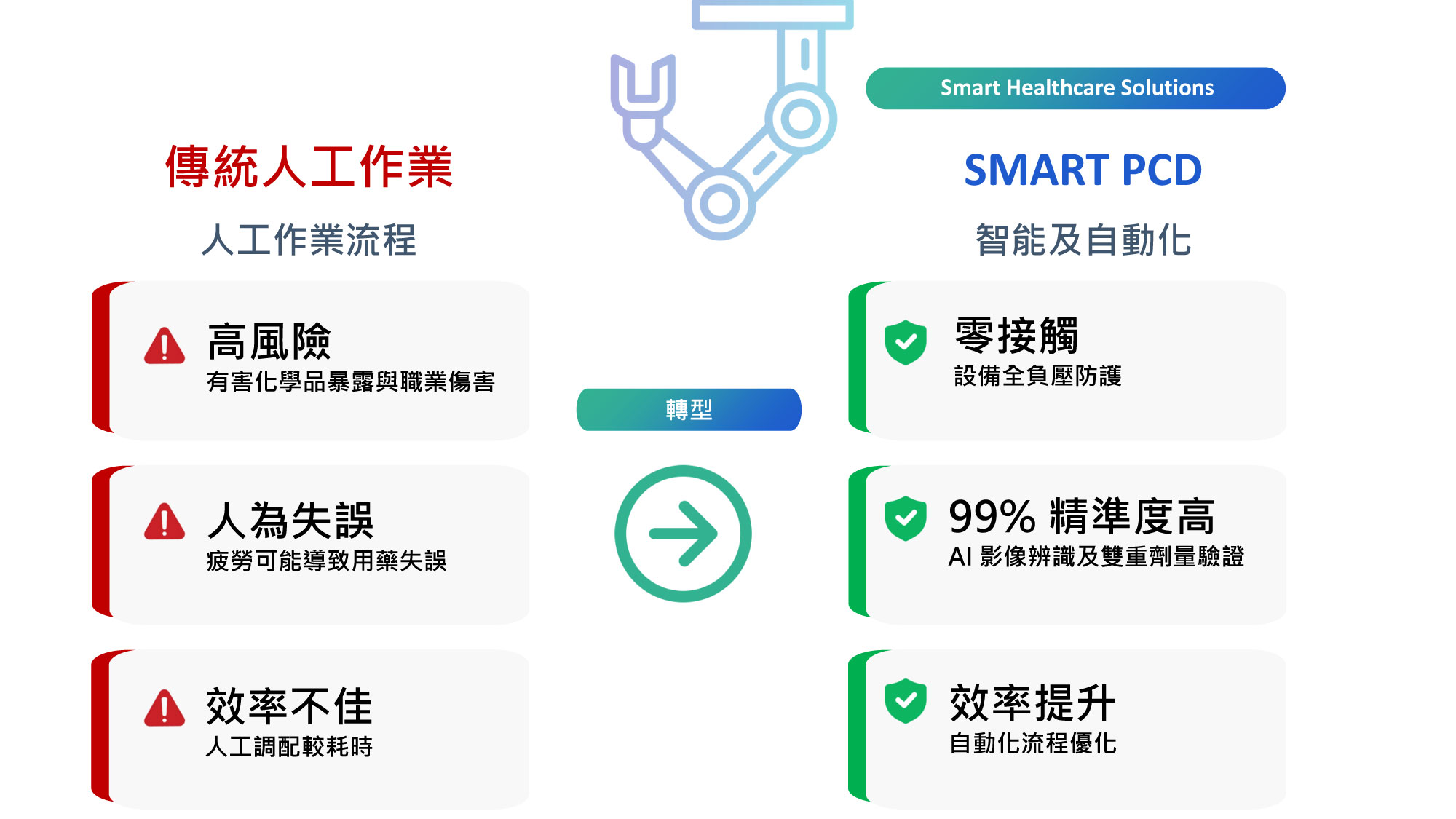 傳統人工作業

人工作業流程

高風險
有害化學品暴露與職業傷害

人為失誤
疲勞可能導致用藥失誤

效率不佳
人工調配較耗時

轉型

Smart Healthcare Solutions

SMART PCD

智能及自動化

零接觸
設備全負壓防護

99% 精準度高
AI 影像辨識及雙重劑量驗證

效率提升
自動化流程優化